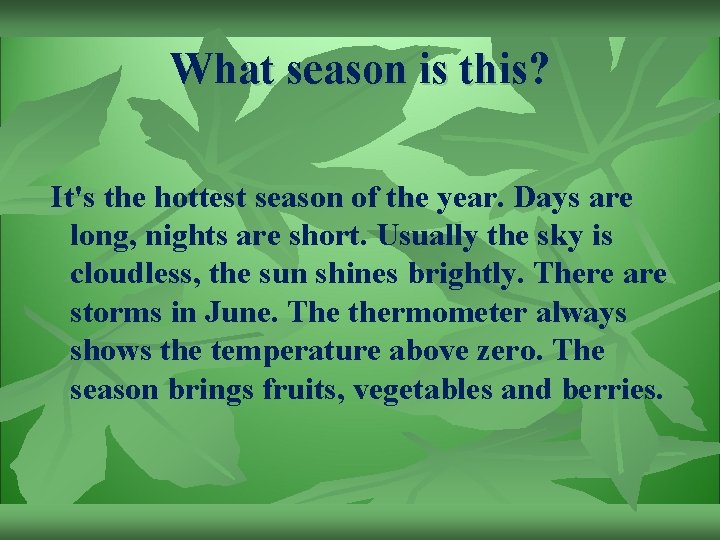 What season is this?

It's the hottest season of the year. Days are long, nights are short. Usually the sky is cloudless, the sun shines brightly. There are storms in June. The thermometer always shows the temperature above zero. The season brings fruits, vegetables and berries.